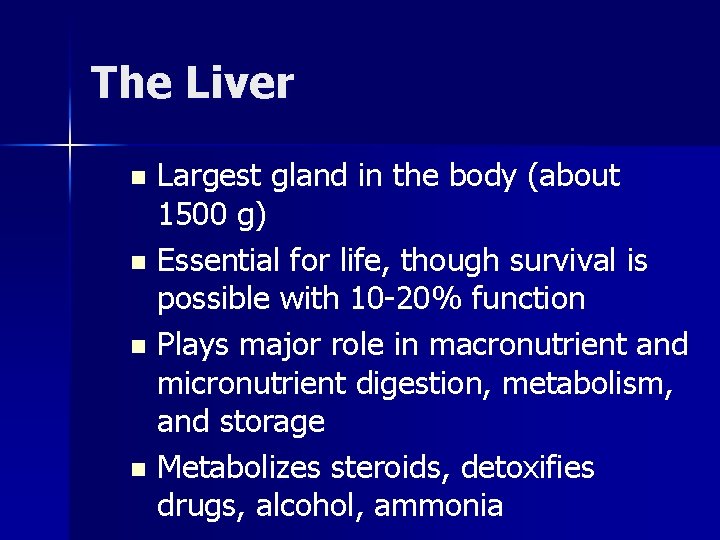 The Liver

- Largest gland in the body (about 1500 g)
- Essential for life, though survival is possible with 10-20% function
- Plays major role in macronutrient and micronutrient digestion, metabolism, and storage
- Metabolizes steroids, detoxifies drugs, alcohol, ammonia